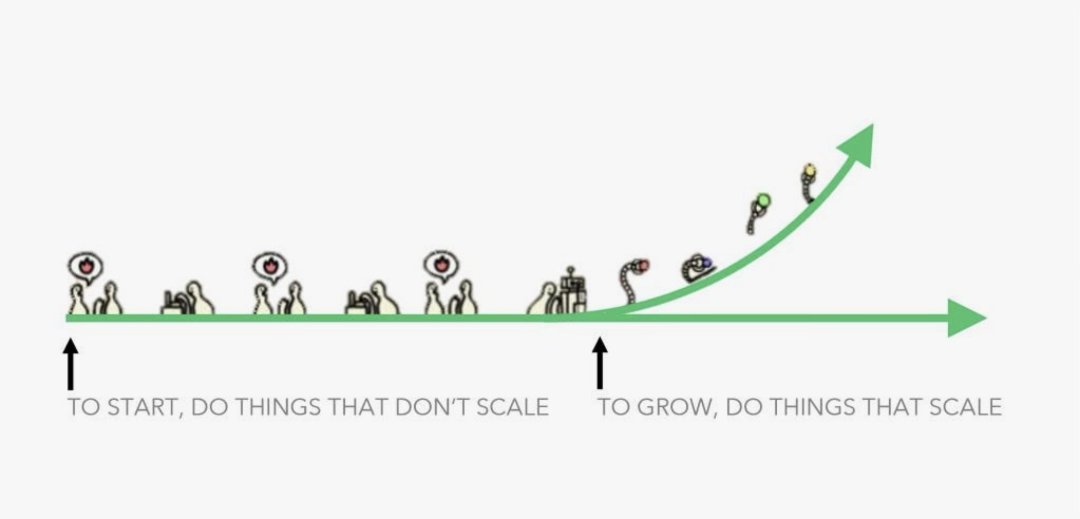 TO START, DO THINGS THAT DON'T SCALE

TO GROW, DO THINGS THAT SCALE